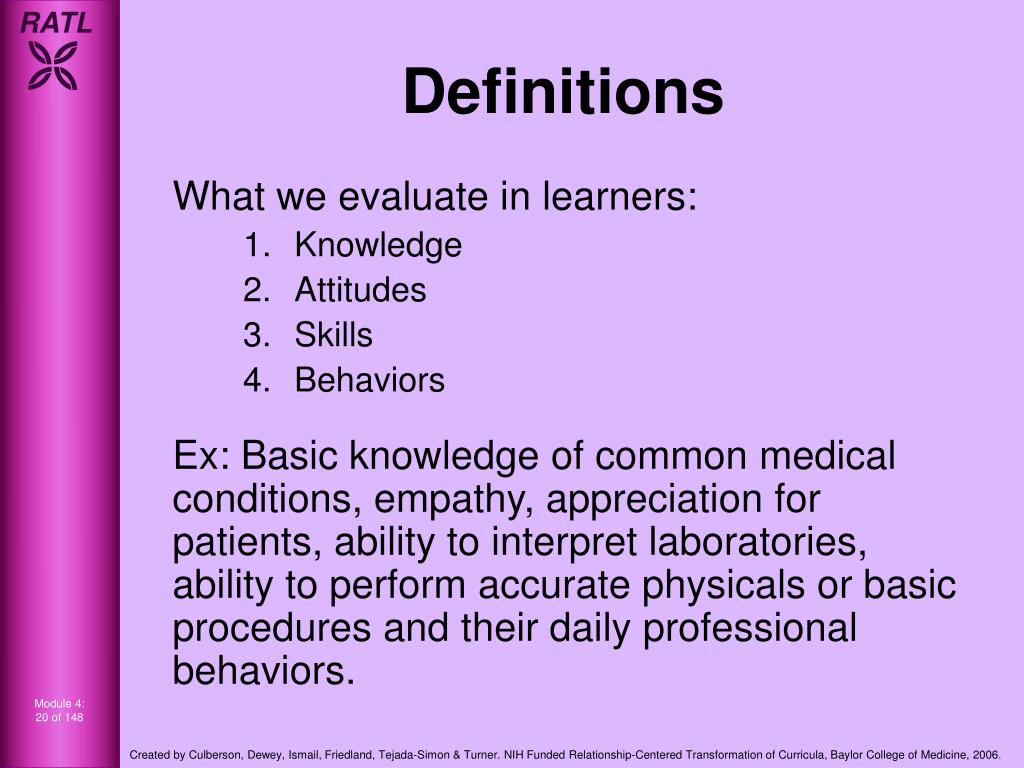 RATL

Definitions

What we evaluate in learners:

1. Knowledge
2. Attitudes
3. Skills
4. Behaviors

Ex: Basic knowledge of common medical conditions, empathy, appreciation for patients, ability to interpret laboratories, ability to perform accurate physicals or basic procedures and their daily professional behaviors.

Module 4:
20 of 148

Created by Culberson, Dewey, Ismail, Friedland, Tejada-Simon & Turner. NIH Funded Relationship-Centered Transformation of Curricula, Baylor College of Medicine, 2006.